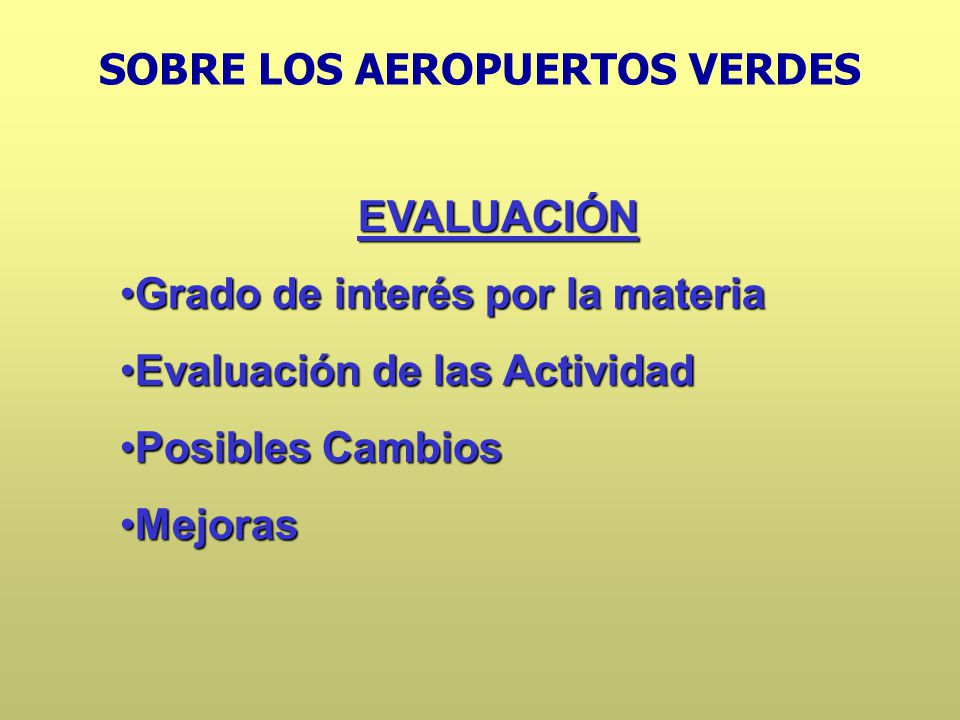 SOBRE LOS AEROPUERTOS VERDES

EVALUACIÓN

•Grado de interés por la materia

•Evaluación de las Actividad

•Posibles Cambios

•Mejoras